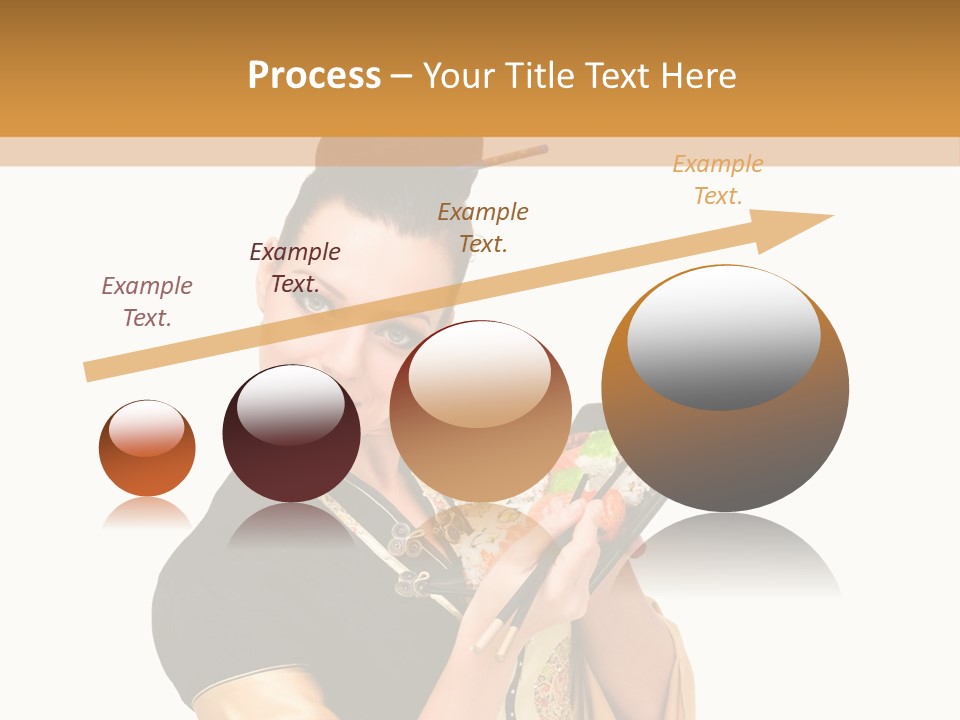 Process – Your Title Text Here

Example Text.

Example Text.

Example Text.

Example Text.